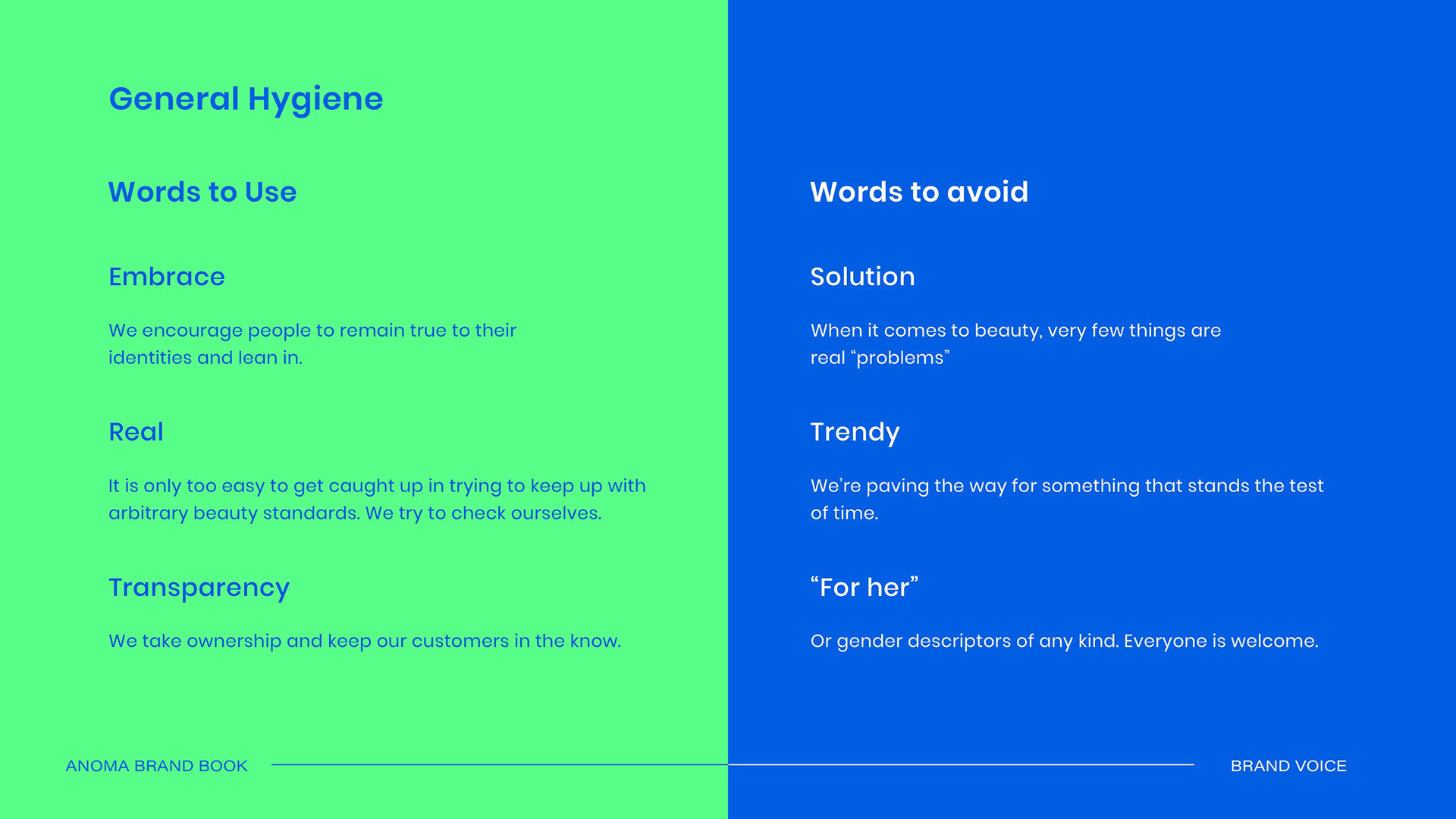 General Hygiene

Words to Use

Embrace

We encourage people to remain true to their identities and lean in.

Real

It is only too easy to get caught up in trying to keep up with arbitrary beauty standards. We try to check ourselves.

Transparency

We take ownership and keep our customers in the know.

Words to avoid

Solution

When it comes to beauty, very few things are real “problems”

Trendy

We’re paving the way for something that stands the test of time.

“For her”

Or gender descriptors of any kind. Everyone is welcome.

ANOMA BRAND BOOK

BRAND VOICE